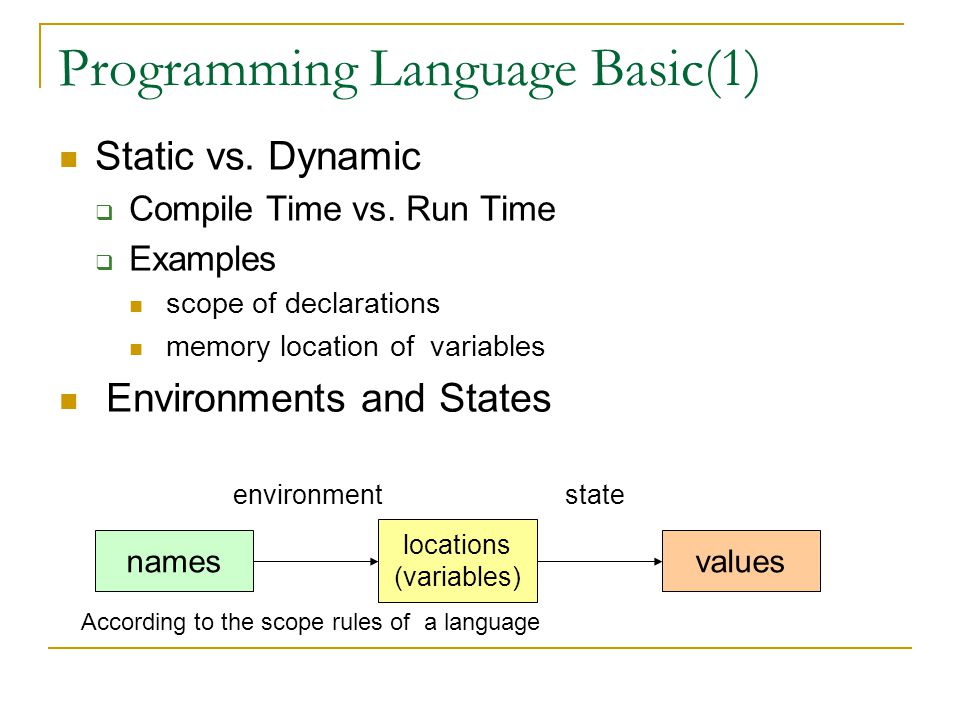 Programming Language Basic(1)

Static vs. Dynamic

Compile Time vs. Run Time

Examples

scope of declarations

memory location of variables

Environments and States

environment

state

names

locations (variables)

values

According to the scope rules of a language